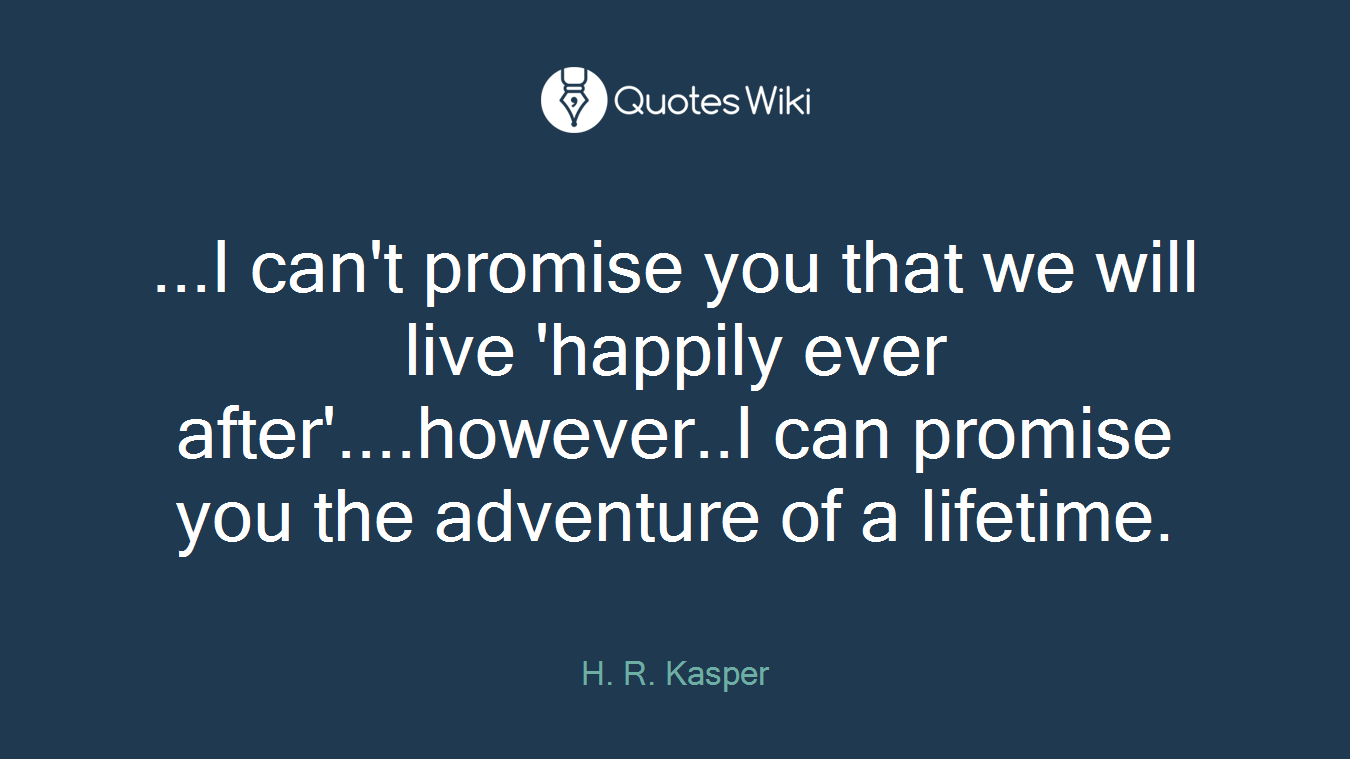 QuotesWiki

...I can't promise you that we will live 'happily ever after'....however..I can promise you the adventure of a lifetime.

H. R. Kasper